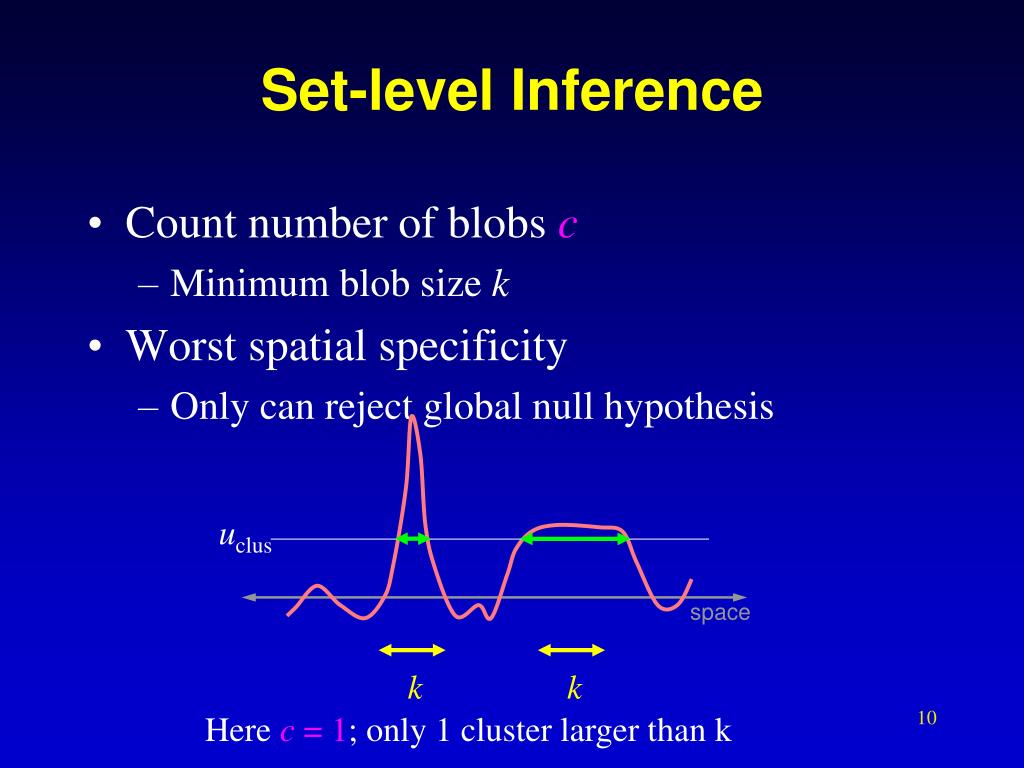 Set-level Inference

• Count number of blobs $c$
 – Minimum blob size $k$
• Worst spatial specificity
 – Only can reject global null hypothesis

$u_{\text{clus}}$

space

$k$ $k$

Here $c = 1$; only 1 cluster larger than k

10